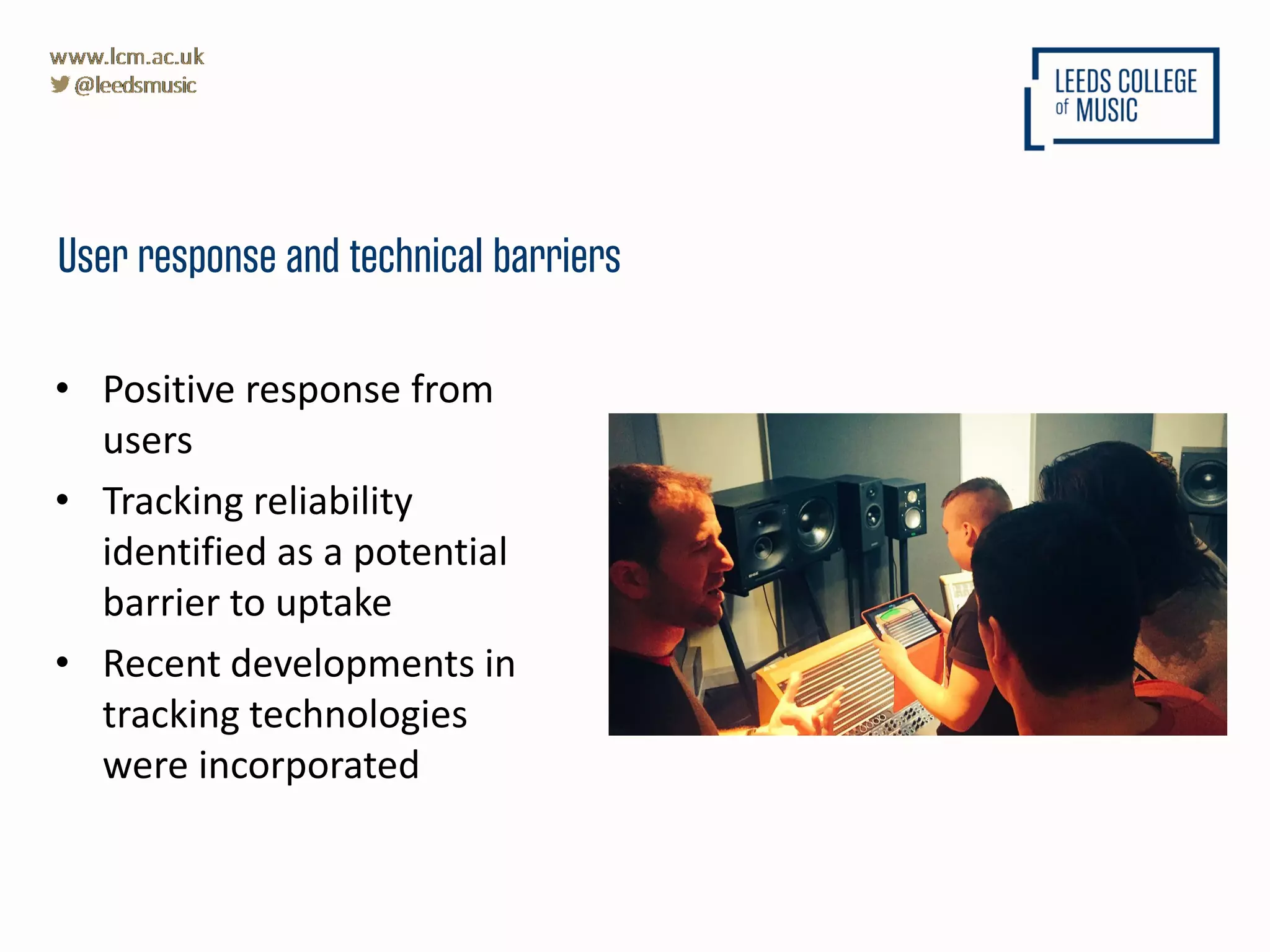 www.lcm.ac.uk
@leedsmusic

LEEDS COLLEGE of MUSIC

User response and technical barriers

• Positive response from users
• Tracking reliability identified as a potential barrier to uptake
• Recent developments in tracking technologies were incorporated